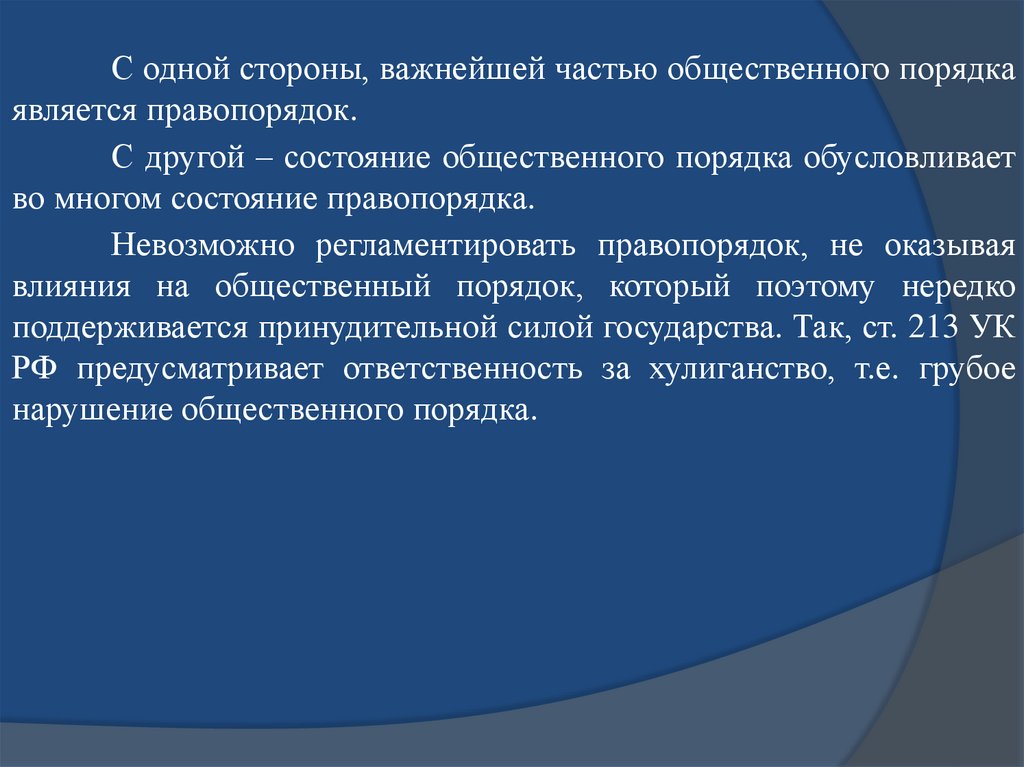 С одной стороны, важнейшей частью общественного порядка является правопорядок.

С другой – состояние общественного порядка обусловливает во многом состояние правопорядка.

Невозможно регламентировать правопорядок, не оказывая влияния на общественный порядок, который поэтому нередко поддерживается принудительной силой государства. Так, ст. 213 УК РФ предусматривает ответственность за хулиганство, т.е. грубое нарушение общественного порядка.